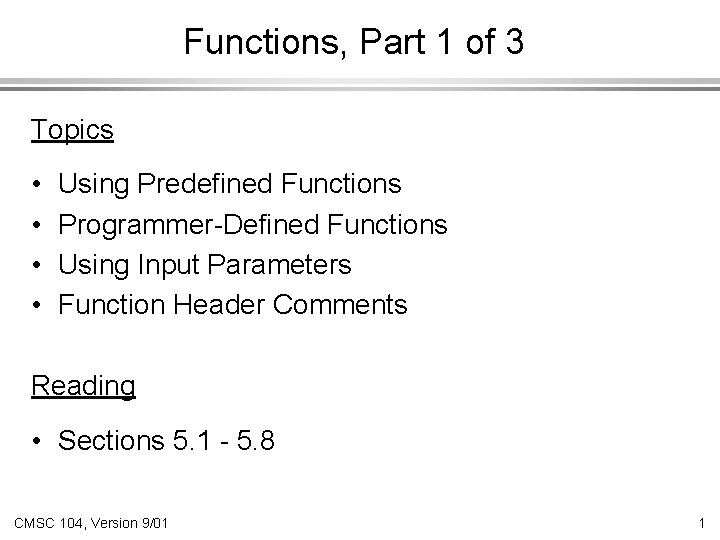 Functions, Part 1 of 3

Topics

• Using Predefined Functions
• Programmer-Defined Functions
• Using Input Parameters
• Function Header Comments

Reading

• Sections 5.1 - 5.8

CMSC 104, Version 9/01

1